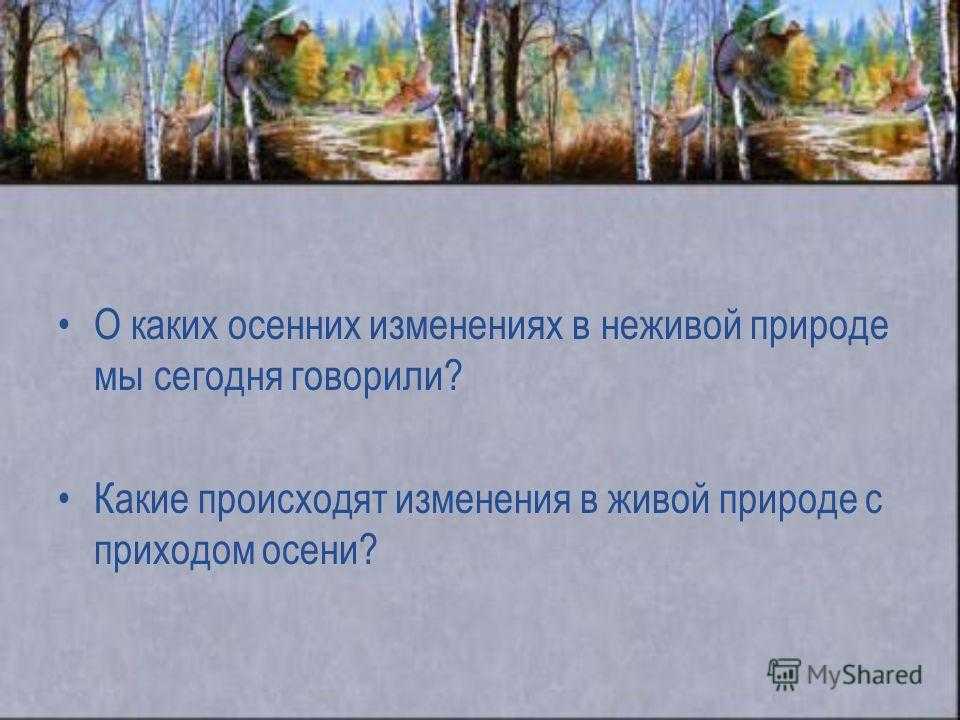 • О каких осенних изменениях в неживой природе мы сегодня говорили?

• Какие происходят изменения в живой природе с приходом осени?

MyShared